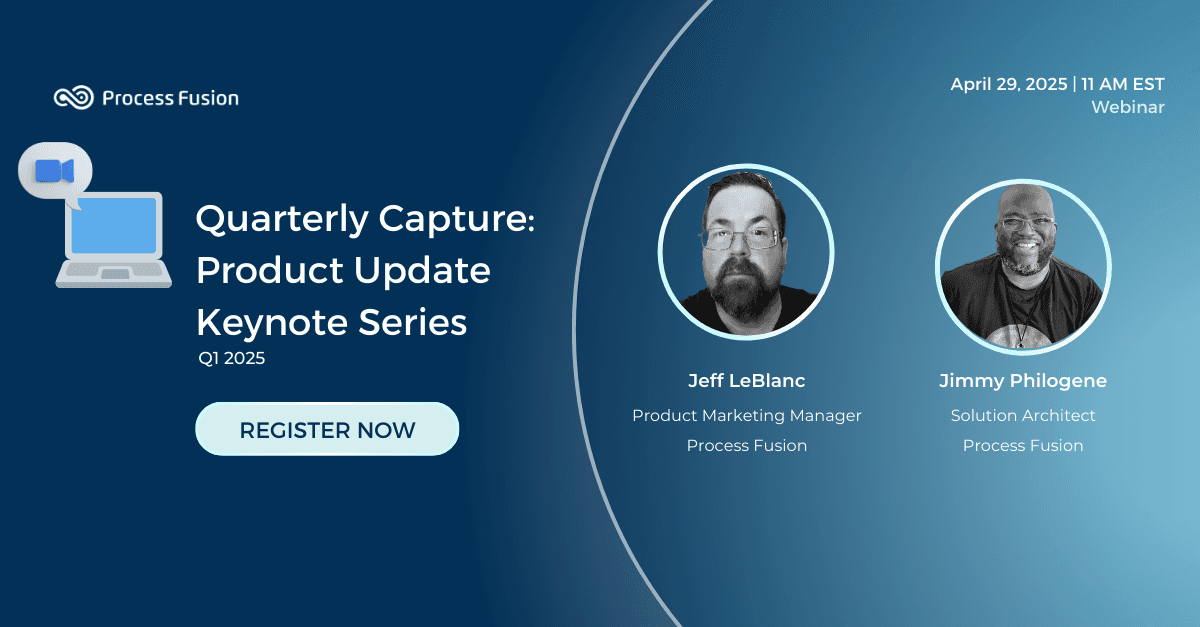 Process Fusion

April 29, 2025 | 11 AM EST
Webinar

Quarterly Capture: Product Update Keynote Series
Q1 2025

REGISTER NOW

Jeff LeBlanc
Product Marketing Manager
Process Fusion

Jimmy Philogene
Solution Architect
Process Fusion